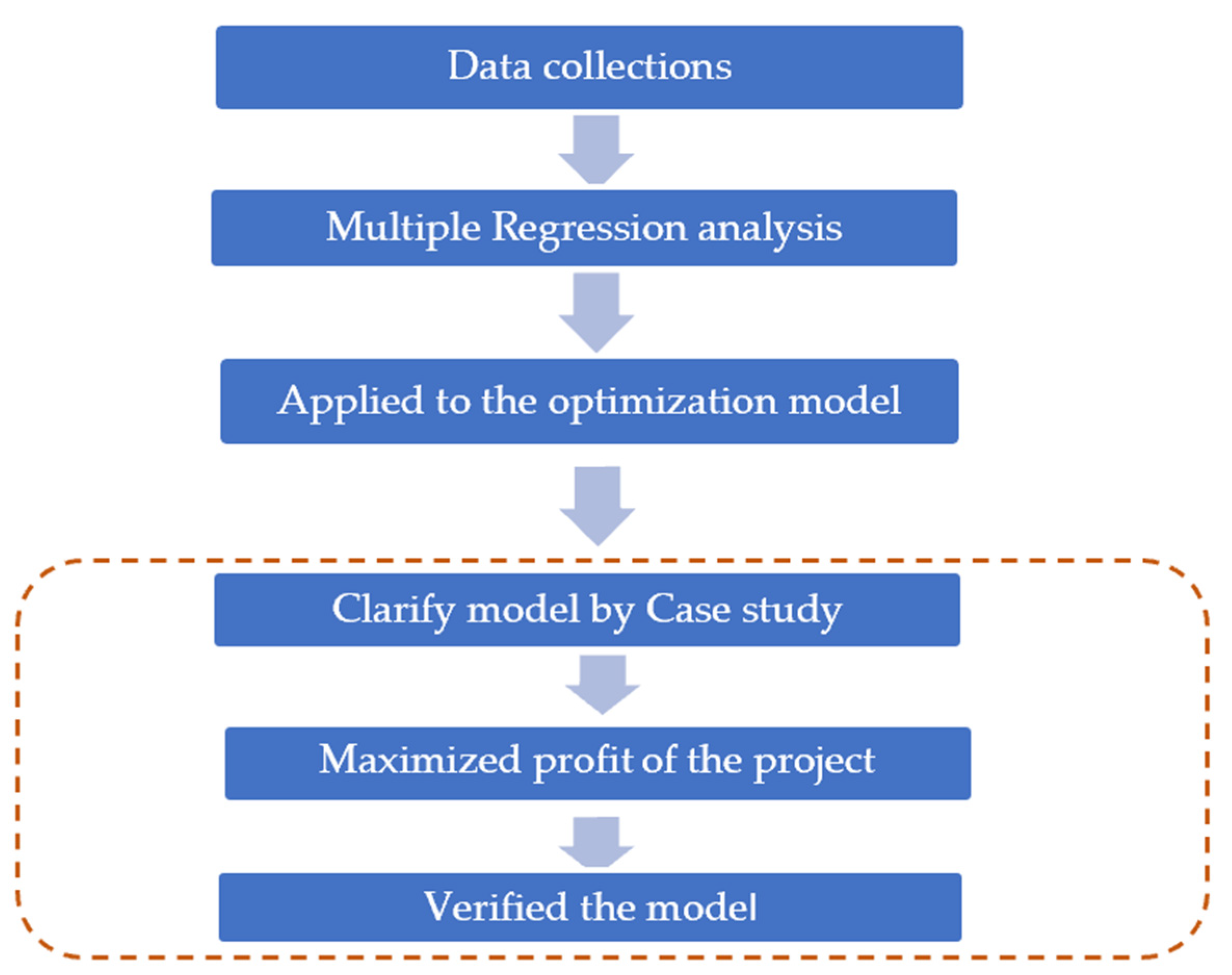 Data collections

Multiple Regression analysis

Applied to the optimization model

Clarify model by Case study

Maximized profit of the project

Verified the model